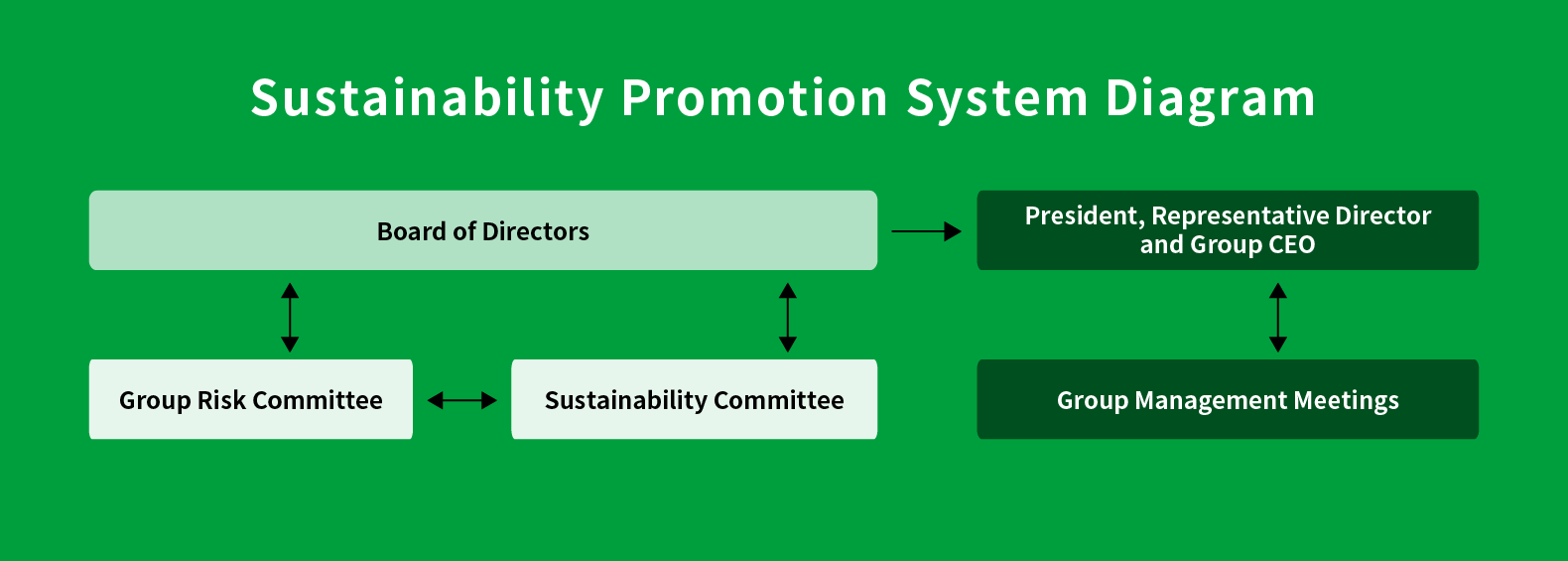 Sustainability Promotion System Diagram

Board of Directors

President, Representative Director and Group CEO

Group Risk Committee

Sustainability Committee

Group Management Meetings